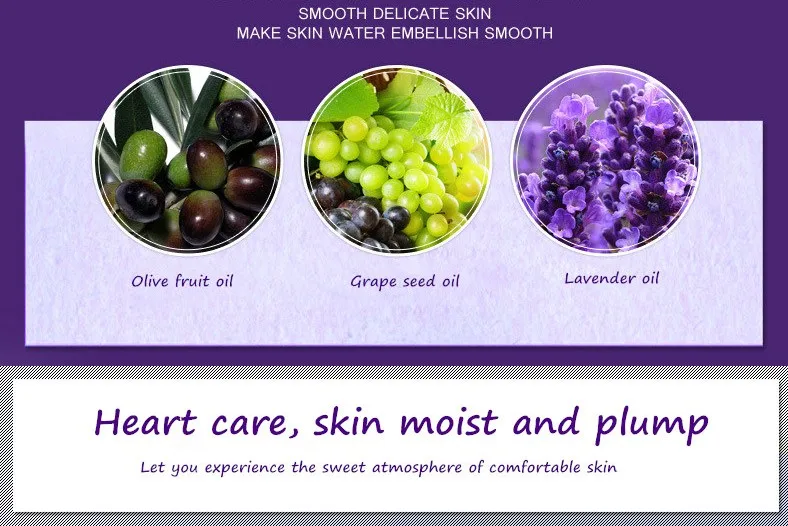 SMOOTH DELICATE SKIN
MAKE SKIN WATER EMBELLISH SMOOTH

Olive fruit oil

Grape seed oil

Lavender oil

Heart care, skin moist and plump

Let you experience the sweet atmosphere of comfortable skin